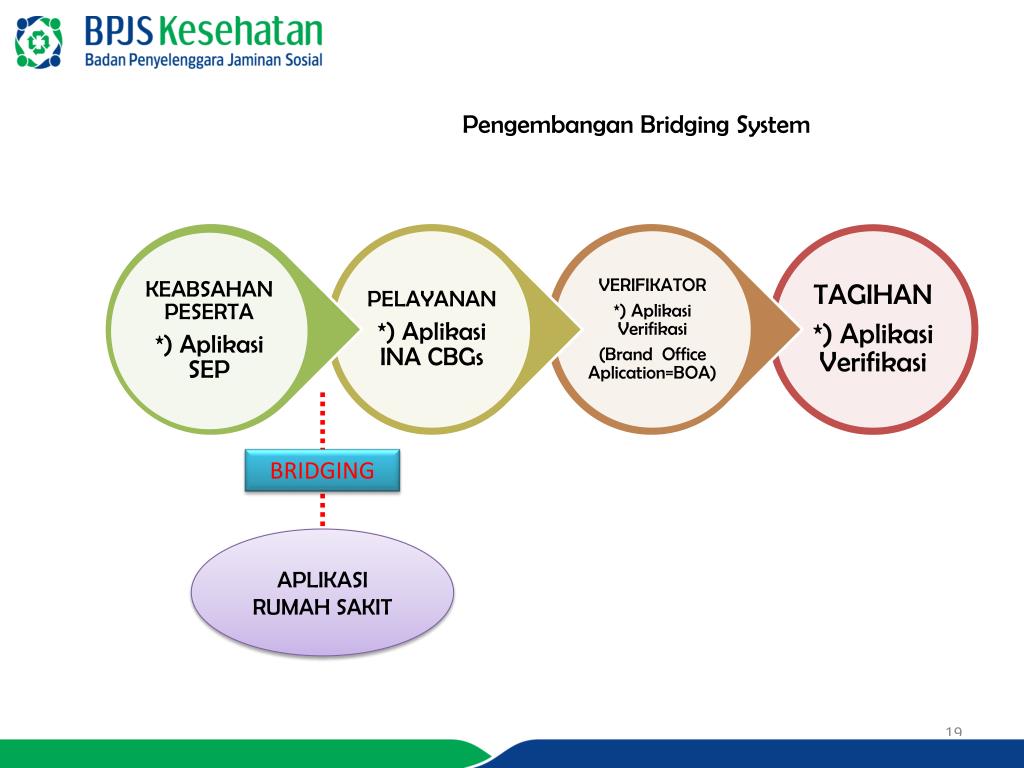 BPJS Kesehatan
Badan Penyelenggara Jaminan Sosial

Pengembangan Bridging System

KEABSAHAN PESERTA
*) Aplikasi SEP

PELAYANAN
*) Aplikasi INA CBGs

VERIFIKATOR
*) Aplikasi Verifikasi
(Brand Office Aplication=BOA)

TAGIHAN
*) Aplikasi Verifikasi

BRIDGING

APLIKASI RUMAH SAKIT

19